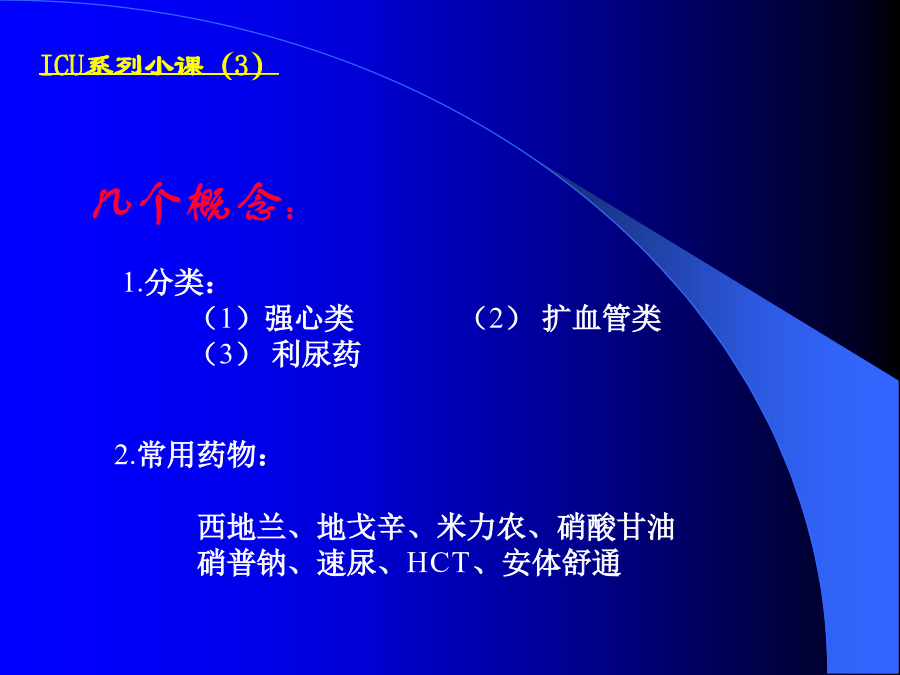 ICU系列小课（3）

几个概念：

1.分类：
（1）强心类　　（2） 扩血管类
（3） 利尿药

2.常用药物：

西地兰、地戈辛、米力农、硝酸甘油
硝普钠、速尿、HCT、安体舒通